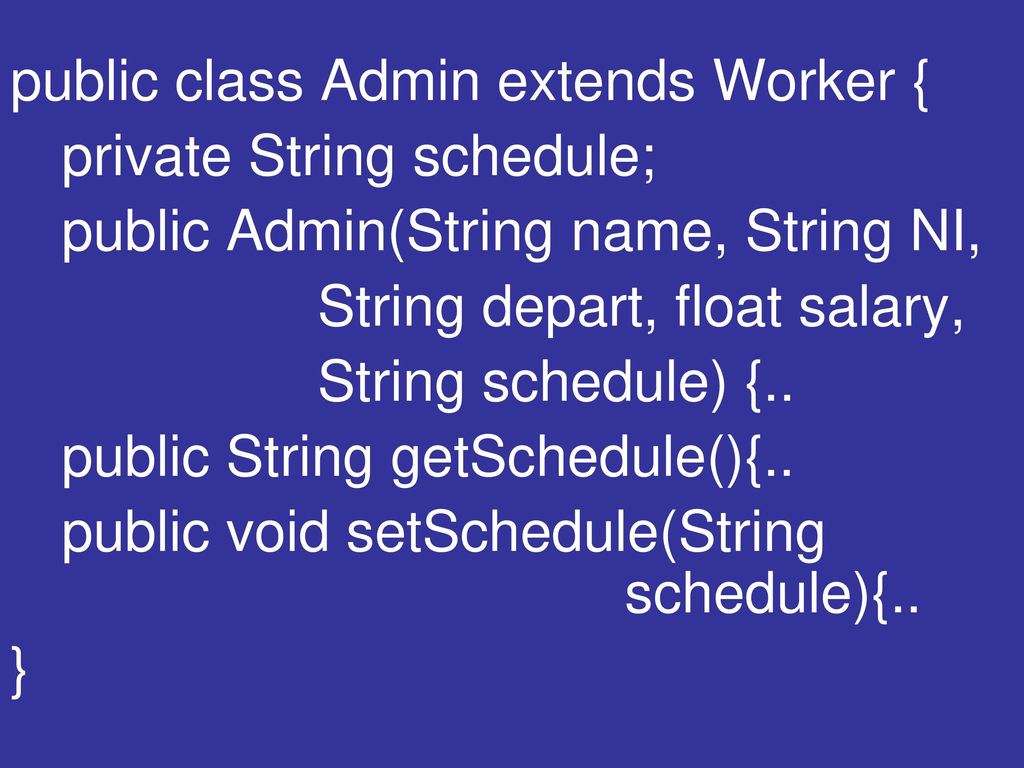 public class Admin extends Worker {
private String schedule;
public Admin(String name, String NI,
String depart, float salary,
String schedule) {..
public String getSchedule(){..
public void setSchedule(String
schedule){..
}